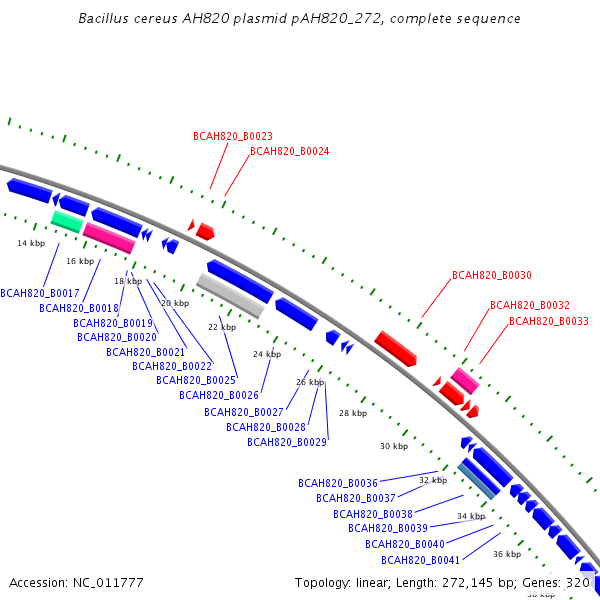 Bacillus cereus AH820 plasmid pAH820_272, complete sequence

BCAH820_B0023
BCAH820_B0024

BCAH820_B0030
BCAH820_B0032
BCAH820_B0033

14 kbp
16 kbp
18 kbp
20 kbp
22 kbp
24 kbp
26 kbp
28 kbp
30 kbp
32 kbp
34 kbp
36 kbp
38 kbp

BCAH820_B0017
BCAH820_B0018
BCAH820_B0019
BCAH820_B0020
BCAH820_B0021
BCAH820_B0022
BCAH820_B0025
BCAH820_B0026
BCAH820_B0027
BCAH820_B0028
BCAH820_B0029

BCAH820_B0036
BCAH820_B0037
BCAH820_B0038
BCAH820_B0039
BCAH820_B0040
BCAH820_B0041

Accession: NC_011777

Topology: linear; Length: 272,145 bp; Genes: 320